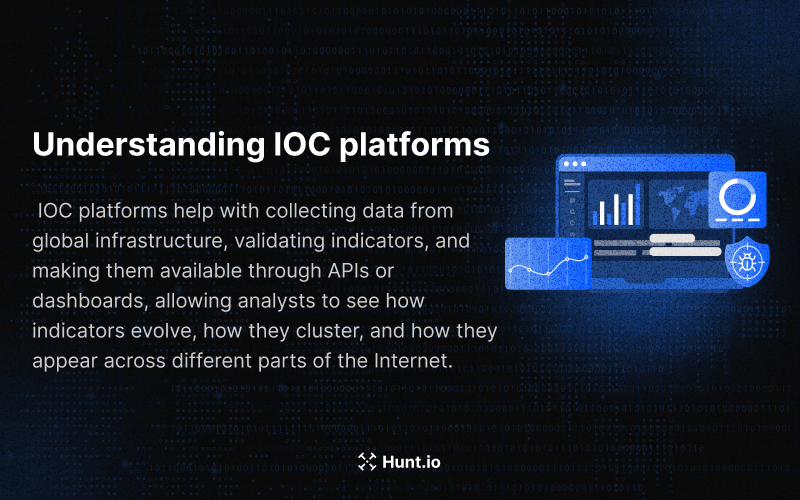 Understanding IOC platforms

IOC platforms help with collecting data from global infrastructure, validating indicators, and making them available through APIs or dashboards, allowing analysts to see how indicators evolve, how they cluster, and how they appear across different parts of the Internet.

Hunt.io